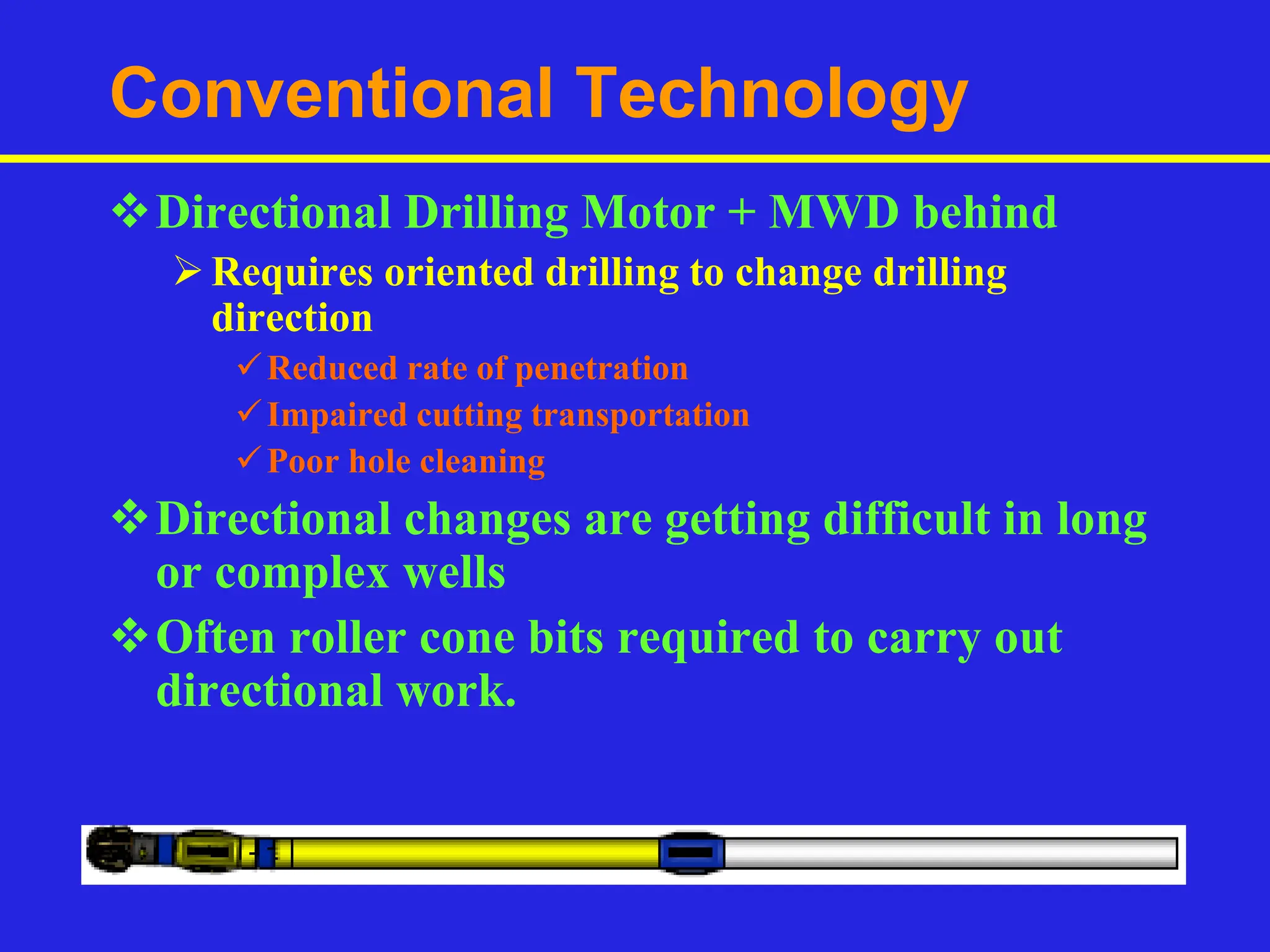 Conventional Technology

❖ Directional Drilling Motor + MWD behind

➢ Requires oriented drilling to change drilling direction

✓ Reduced rate of penetration

✓ Impaired cutting transportation

✓ Poor hole cleaning

❖ Directional changes are getting difficult in long or complex wells

❖ Often roller cone bits required to carry out directional work.